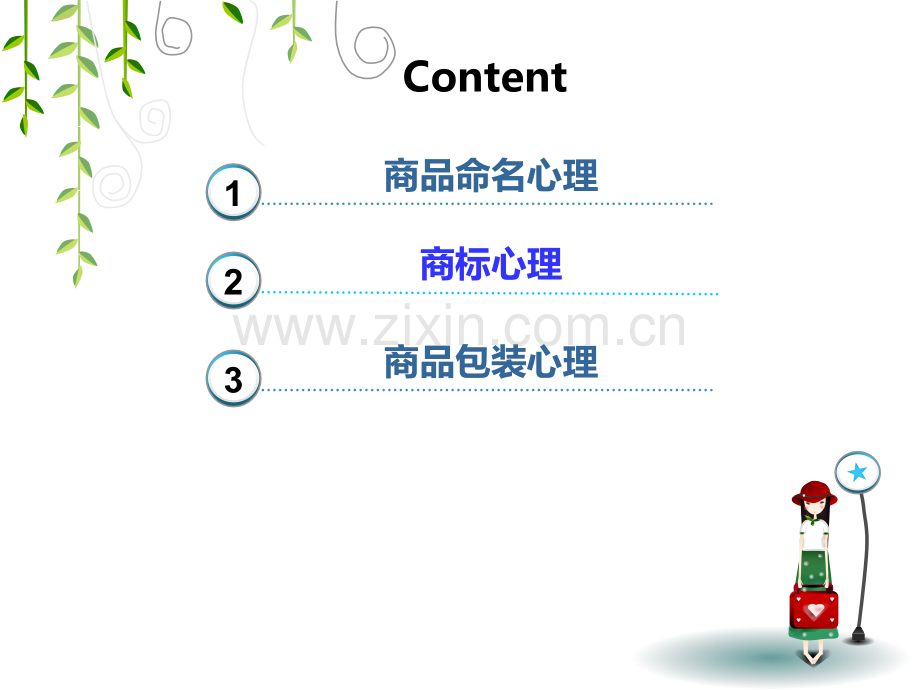 Content

1 商品命名心理

2 商标心理

www.zixin.com.cn

3 商品包装心理